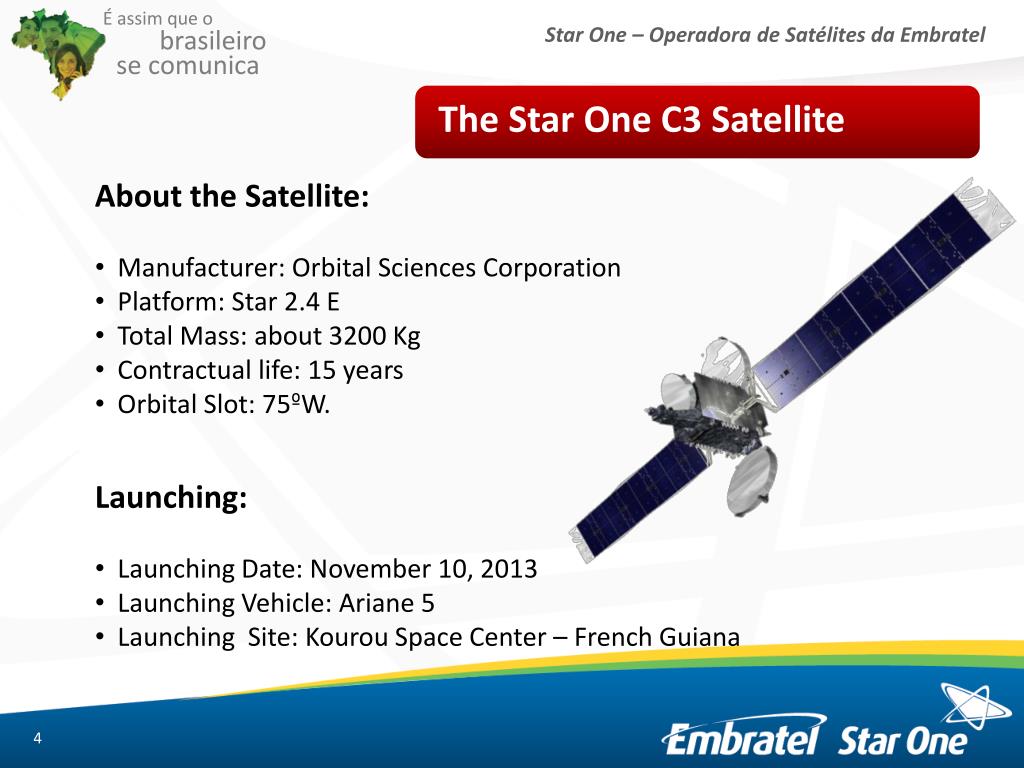 É assim que o brasileiro se comunica

Star One – Operadora de Satélites da Embratel

The Star One C3 Satellite

About the Satellite:

• Manufacturer: Orbital Sciences Corporation
• Platform: Star 2.4 E
• Total Mass: about 3200 Kg
• Contractual life: 15 years
• Orbital Slot: 75ºW.

Launching:

• Launching Date: November 10, 2013
• Launching Vehicle: Ariane 5
• Launching Site: Kourou Space Center – French Guiana

4

Embratel Star One